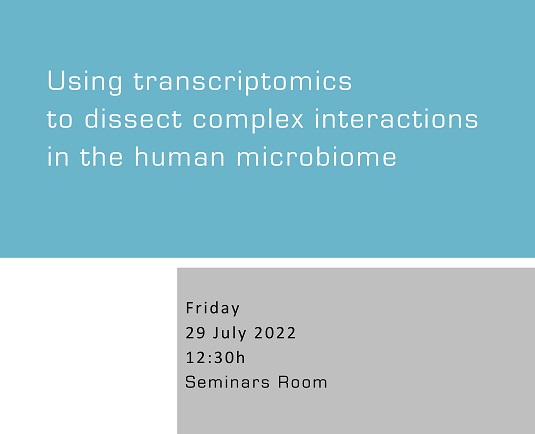 Using transcriptomics to dissect complex interactions in the human microbiome

Friday
29 July 2022
12:30h
Seminars Room